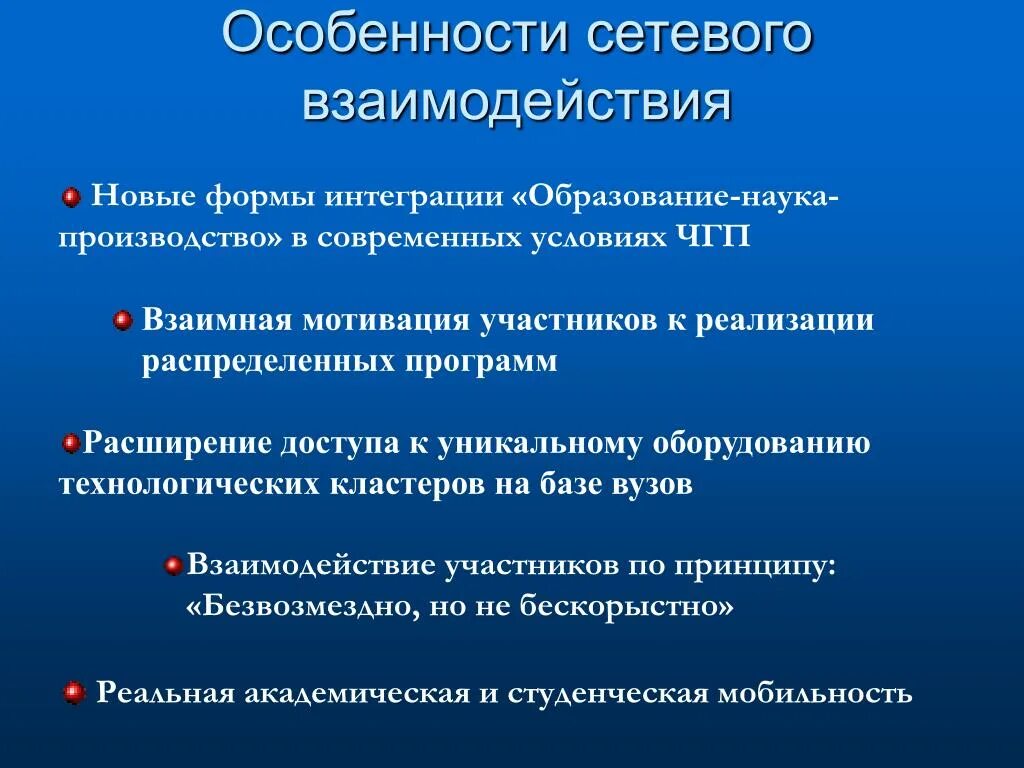 Особенности сетевого взаимодействия

Новые формы интеграции «Образование-наука-производство» в современных условиях ЧГП

Взаимная мотивация участников к реализации распределенных программ

Расширение доступа к уникальному оборудованию технологических кластеров на базе вузов

Взаимодействие участников по принципу: «Безвозмездно, но не бескорыстно»

Реальная академическая и студенческая мобильность